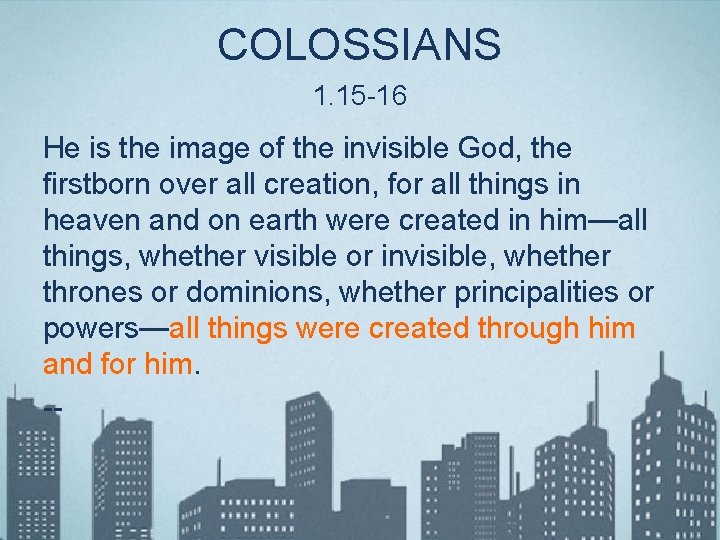 COLOSSIANS

1.15-16

He is the image of the invisible God, the firstborn over all creation, for all things in heaven and on earth were created in him—all things, whether visible or invisible, whether thrones or dominions, whether principalities or powers—all things were created through him and for him.

--